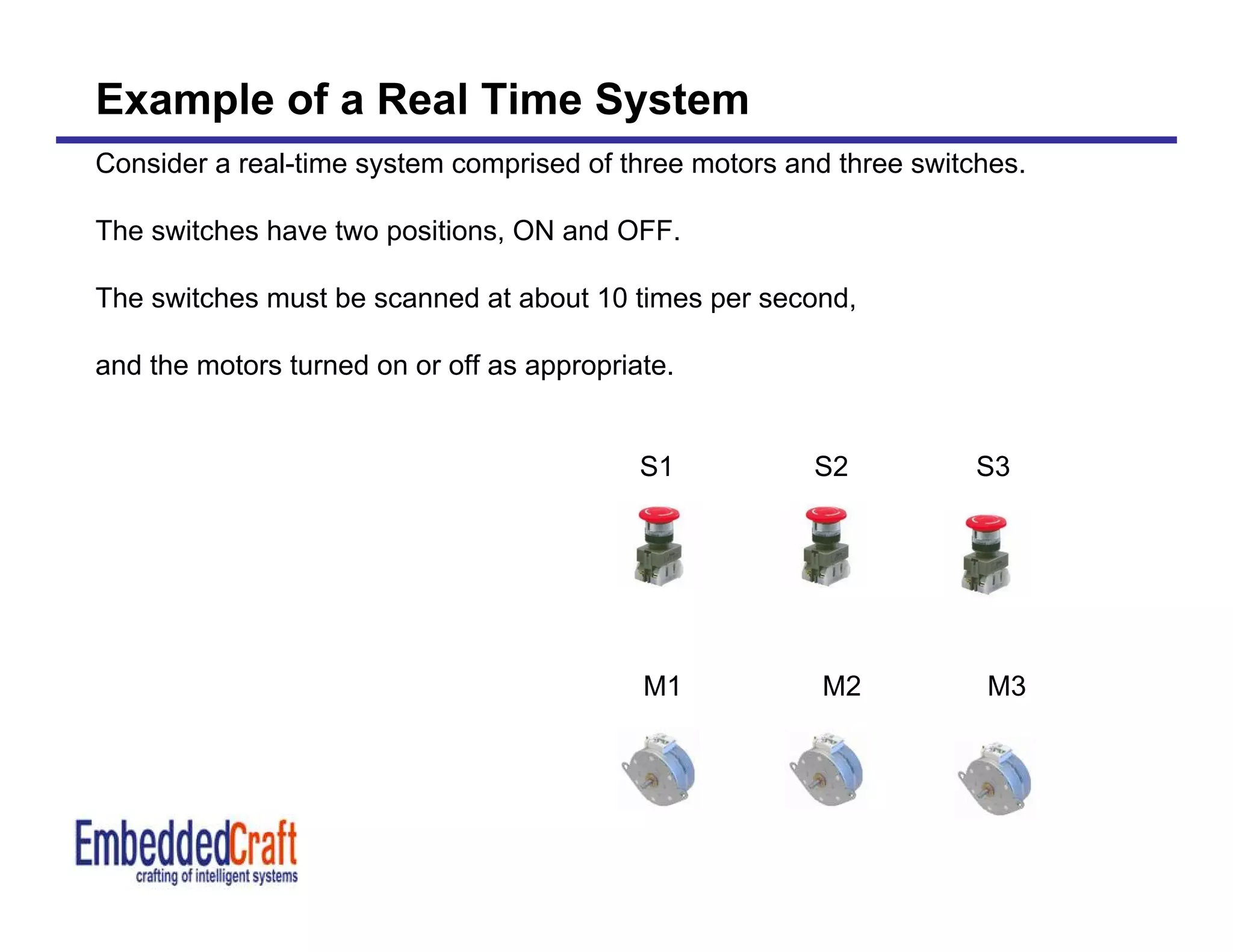 Example of a Real Time System

Consider a real-time system comprised of three motors and three switches.

The switches have two positions, ON and OFF.

The switches must be scanned at about 10 times per second,

and the motors turned on or off as appropriate.

S1 S2 S3

M1 M2 M3

EmbeddedCraft
crafting of intelligent systems